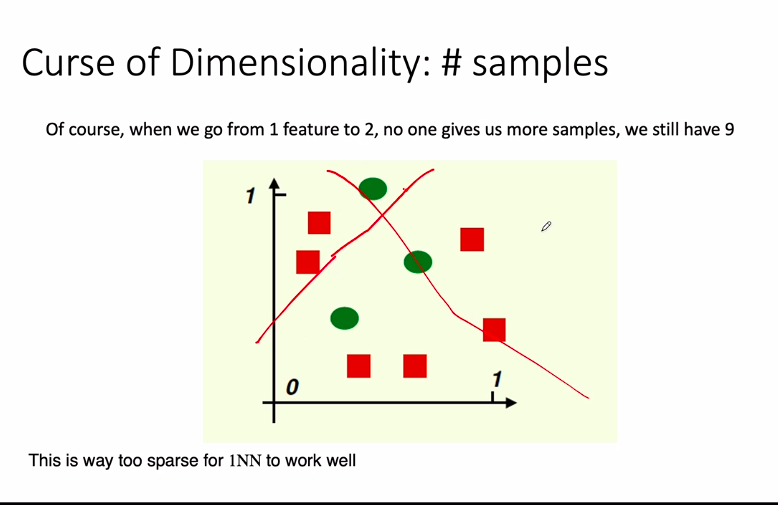 Curse of Dimensionality: # samples

Of course, when we go from 1 feature to 2, no one gives us more samples, we still have 9

1

0

1

This is way too sparse for 1NN to work well